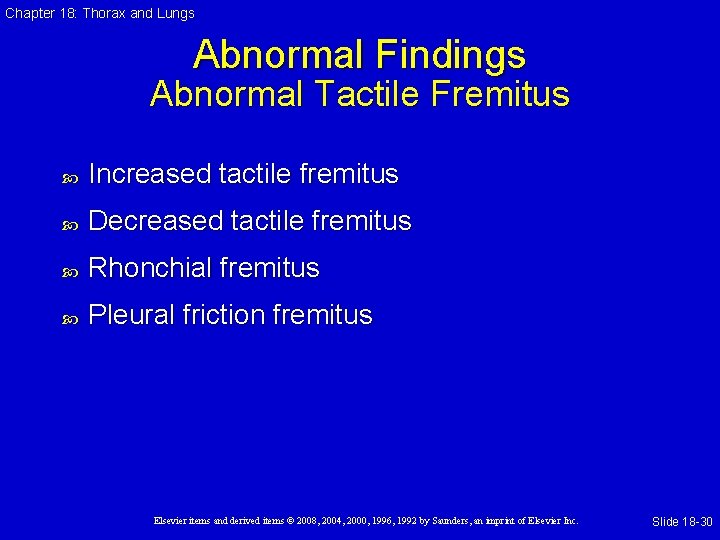 Chapter 18: Thorax and Lungs

Abnormal Findings
Abnormal Tactile Fremitus

Increased tactile fremitus

Decreased tactile fremitus

Rhonchial fremitus

Pleural friction fremitus

Elsevier items and derived items © 2008, 2004, 2000, 1996, 1992 by Saunders, an imprint of Elsevier Inc.

Slide 18-30